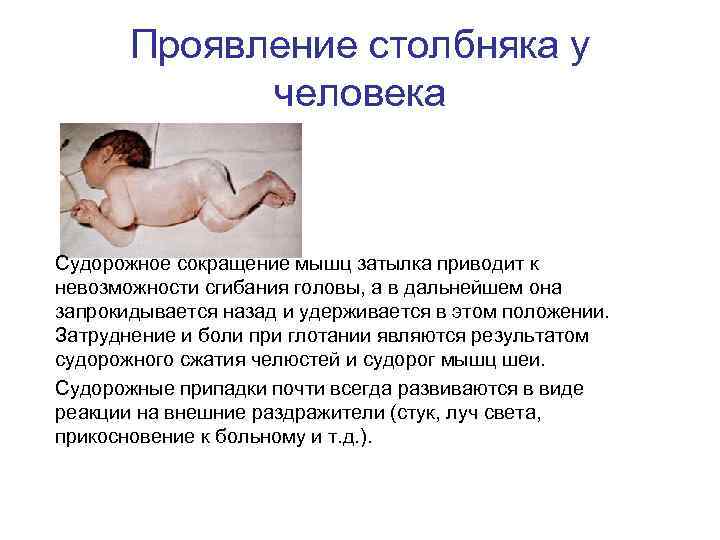 Проявление столбняка у человека

Судорожное сокращение мышц затылка приводит к невозможности сгибания головы, а в дальнейшем она запрокидывается назад и удерживается в этом положении. Затруднение и боли при глотании являются результатом судорожного сжатия челюстей и судорог мышц шеи.

Судорожные припадки почти всегда развиваются в виде реакции на внешние раздражители (стук, луч света, прикосновение к больному и т.д.).